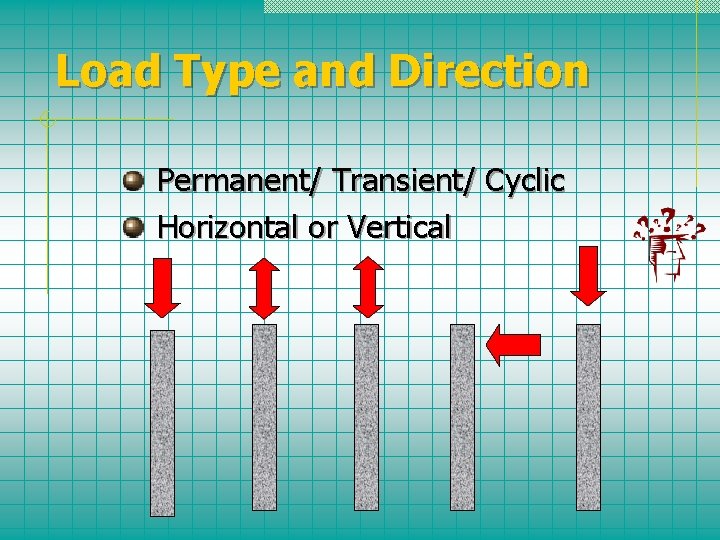 Load Type and Direction

Permanent/ Transient/ Cyclic
Horizontal or Vertical